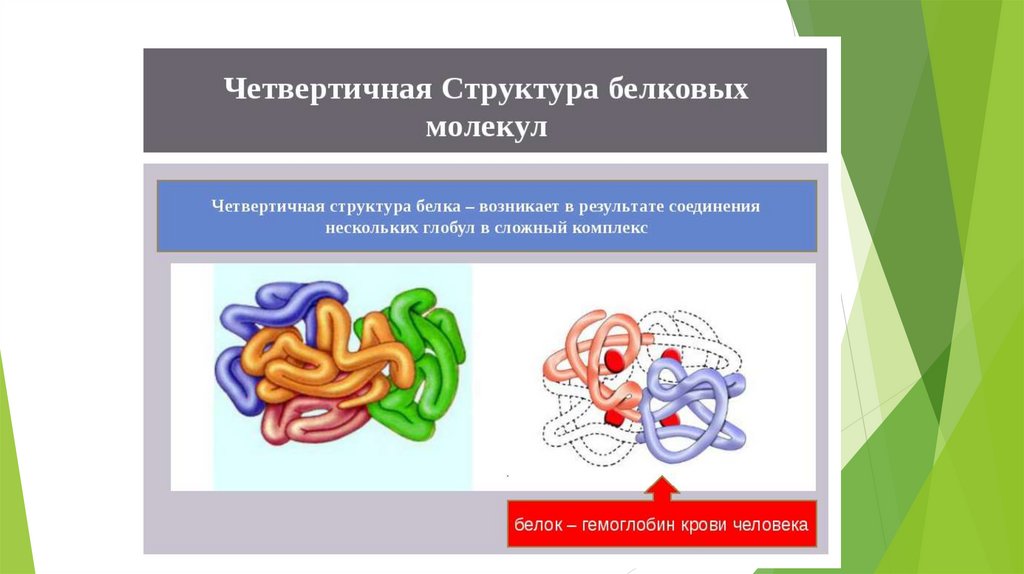 Четвертичная Структура белковых молекул

Четвертичная структура белка – возникает в результате соединения нескольких глобул в сложный комплекс

белок – гемоглобин крови человека